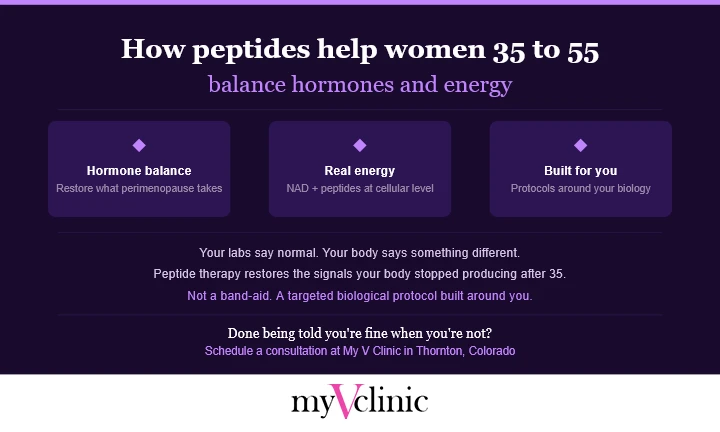 How peptides help women 35 to 55
balance hormones and energy

Hormone balance
Restore what perimenopause takes

Real energy
NAD + peptides at cellular level

Built for you
Protocols around your biology

Your labs say normal. Your body says something different.
Peptide therapy restores the signals your body stopped producing after 35.
Not a band-aid. A targeted biological protocol built around you.

Done being told you're fine when you're not?
Schedule a consultation at My V Clinic in Thornton, Colorado

myVclinic